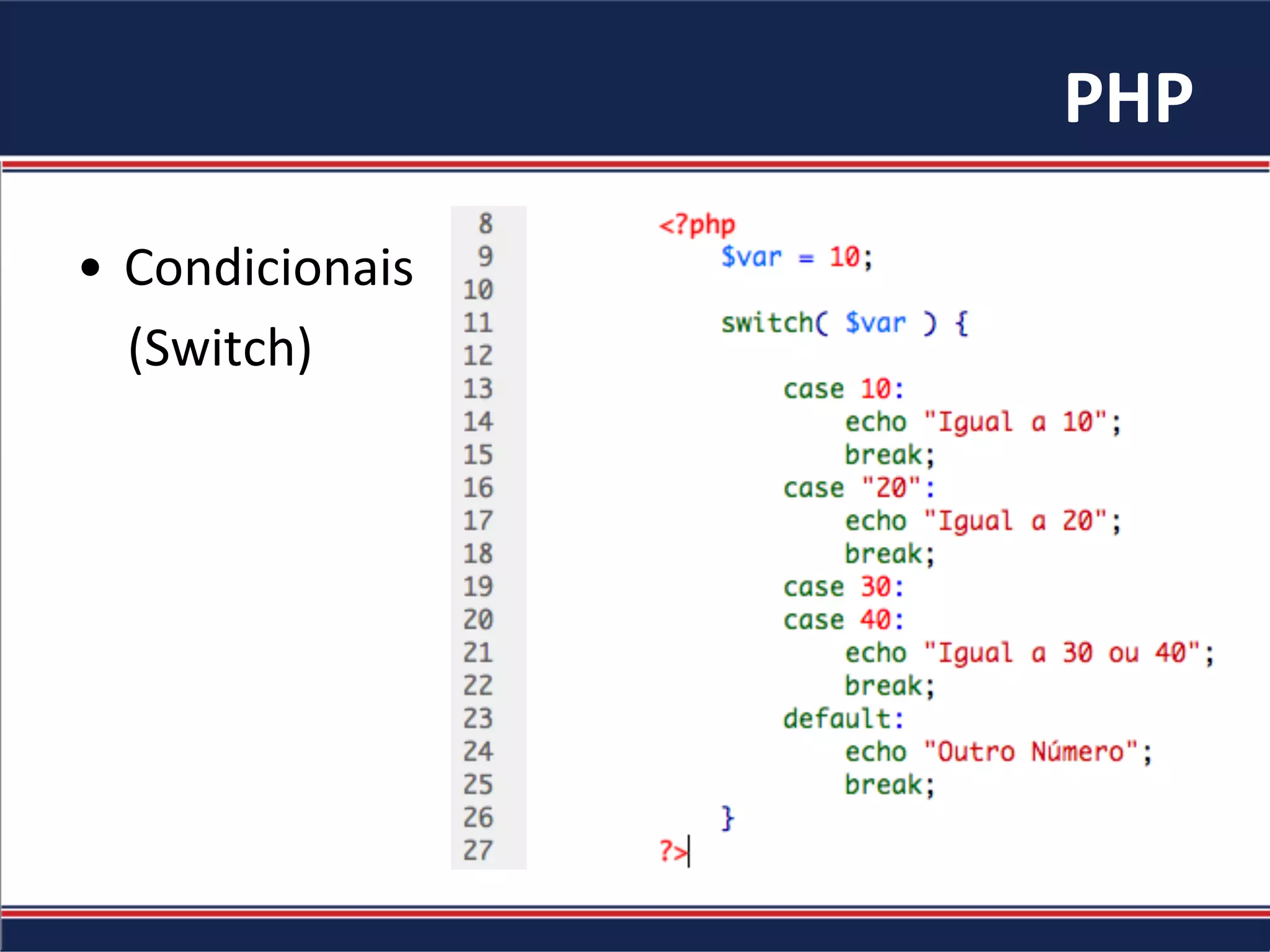 PHP

• Condicionais (Switch)

8 <?php
9 $var = 10;
10
11 switch( $var ) {
12
13 case 10:
14 echo "Igual a 10";
15 break;
16 case "20":
17 echo "Igual a 20";
18 break;
19 case 30:
20 case 40:
21 echo "Igual a 30 ou 40";
22 break;
23 default:
24 echo "Outro Número";
25 break;
26 }
27 ?>